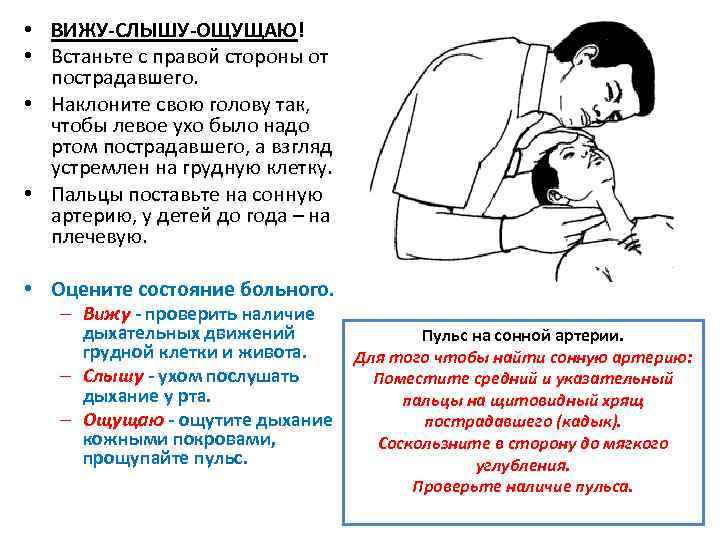 • ВИЖУ-СЛЫШУ-ОЩУЩАЮ!
• Встаньте с правой стороны от пострадавшего.
• Наклоните свою голову так, чтобы левое ухо было надо ртом пострадавшего, а взгляд устремлен на грудную клетку.
• Пальцы поставьте на сонную артерию, у детей до года – на плечевую.

• Оцените состояние больного.
– Вижу - проверить наличие дыхательных движений грудной клетки и живота.
– Слышу - ухом послушать дыхание у рта.
– Ощущаю - ощутите дыхание кожными покровами, прощупайте пульс.

Пульс на сонной артерии.
Для того чтобы найти сонную артерию:
Поместите средний и указательный пальцы на щитовидный хрящ пострадавшего (кадык).
Соскользните в сторону до мягкого углубления.
Проверьте наличие пульса.